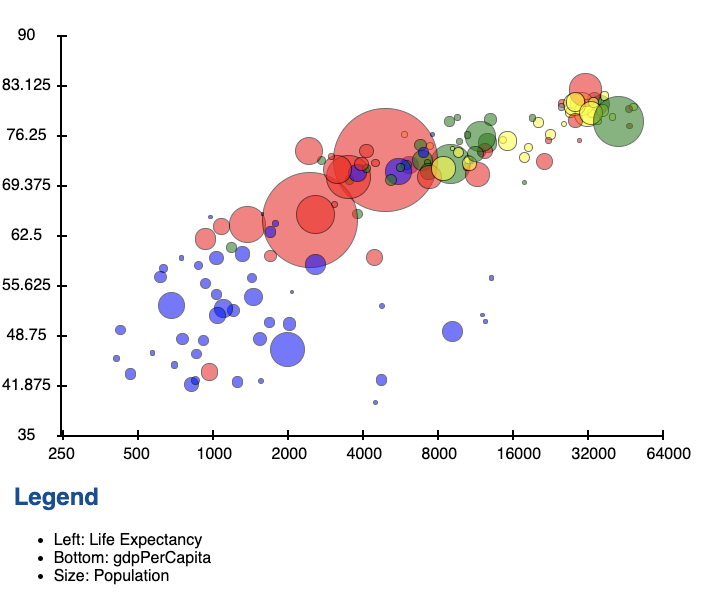 90
83.125
76.25
69.375
62.5
55.625
48.75
41.875
35

250 500 1000 2000 4000 8000 16000 32000 64000

Legend

- Left: Life Expectancy
- Bottom: gdpPerCapita
- Size: Population